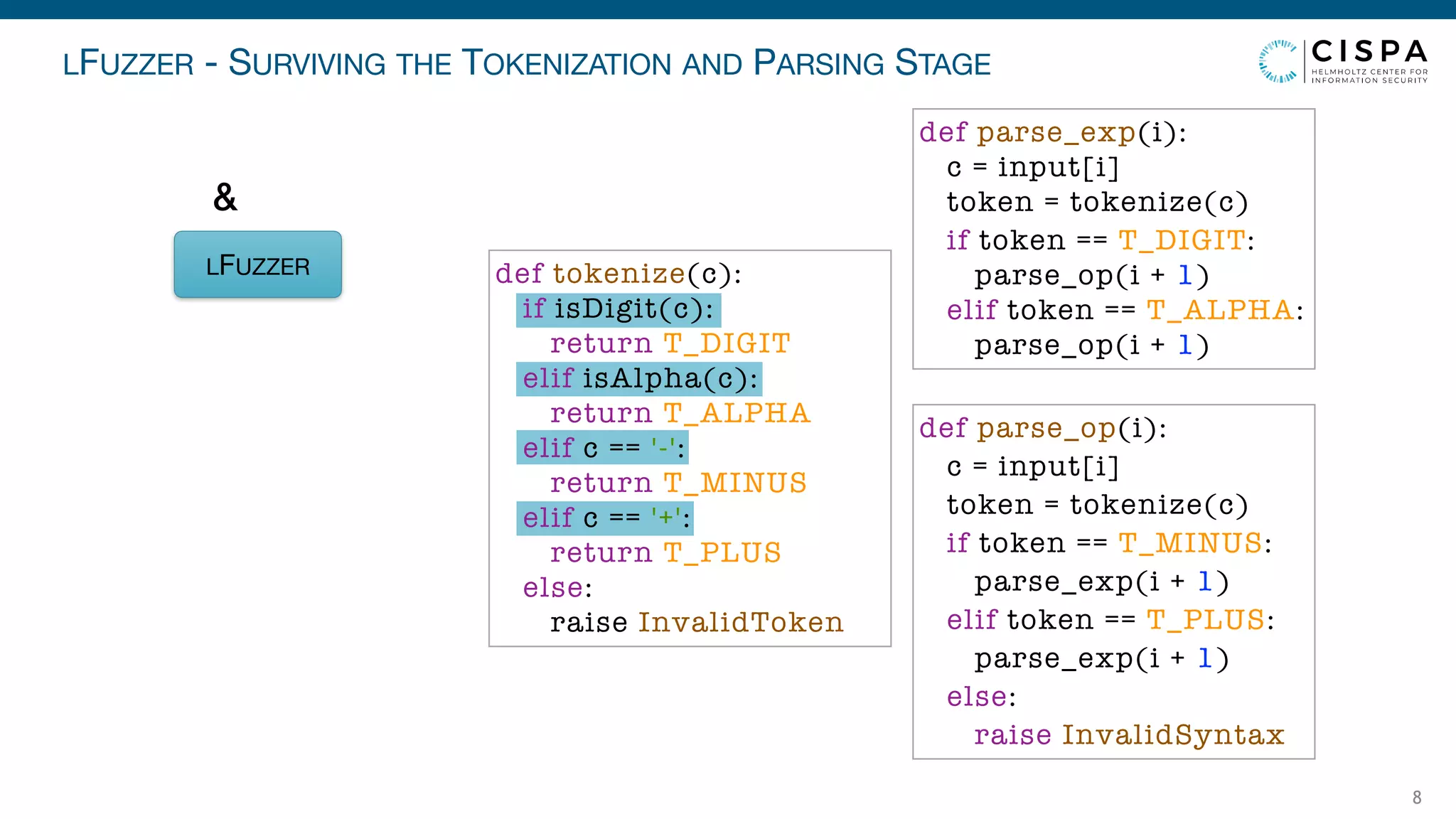 LFUZZER - SURVIVING THE TOKENIZATION AND PARSING STAGE

CISPA
HELMHOLTZ CENTER FOR INFORMATION SECURITY

&

LFUZZER

def tokenize(c):
  if isDigit(c):
    return T_DIGIT
  elif isAlpha(c):
    return T_ALPHA
  elif c == '-':
    return T_MINUS
  elif c == '+':
    return T_PLUS
  else:
    raise InvalidToken

def parse_exp(i):
  c = input[i]
  token = tokenize(c)
  if token == T_DIGIT:
    parse_op(i + 1)
  elif token == T_ALPHA:
    parse_op(i + 1)

def parse_op(i):
  c = input[i]
  token = tokenize(c)
  if token == T_MINUS:
    parse_exp(i + 1)
  elif token == T_PLUS:
    parse_exp(i + 1)
  else:
    raise InvalidSyntax

8